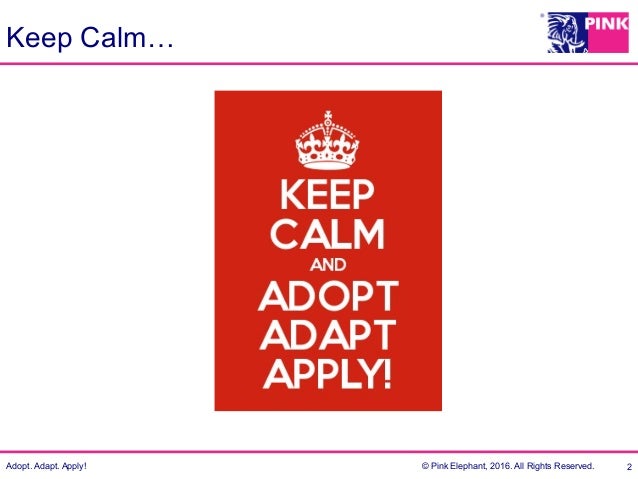 Keep Calm…

PINK

KEEP
CALM
AND
ADOPT
ADAPT
APPLY!

Adopt. Adapt. Apply!

© Pink Elephant, 2016. All Rights Reserved.

2